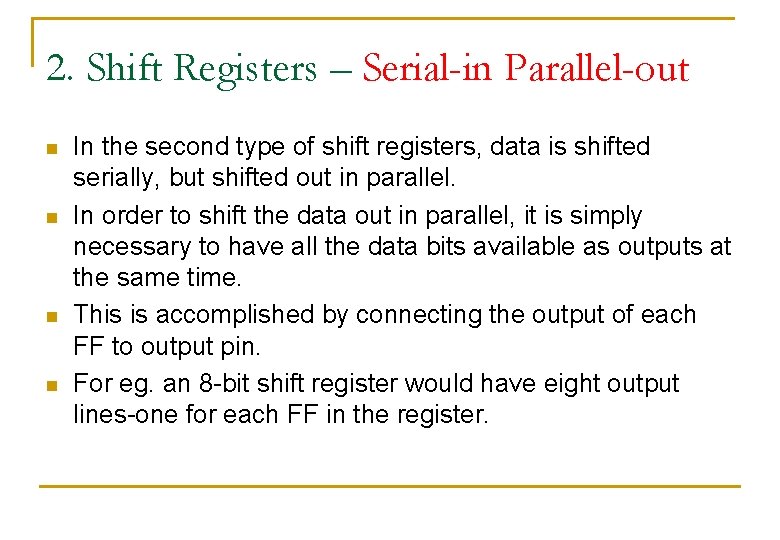 2. Shift Registers – Serial-in Parallel-out

In the second type of shift registers, data is shifted serially, but shifted out in parallel.

In order to shift the data out in parallel, it is simply necessary to have all the data bits available as outputs at the same time.

This is accomplished by connecting the output of each FF to output pin.

For eg. an 8-bit shift register would have eight output lines-one for each FF in the register.